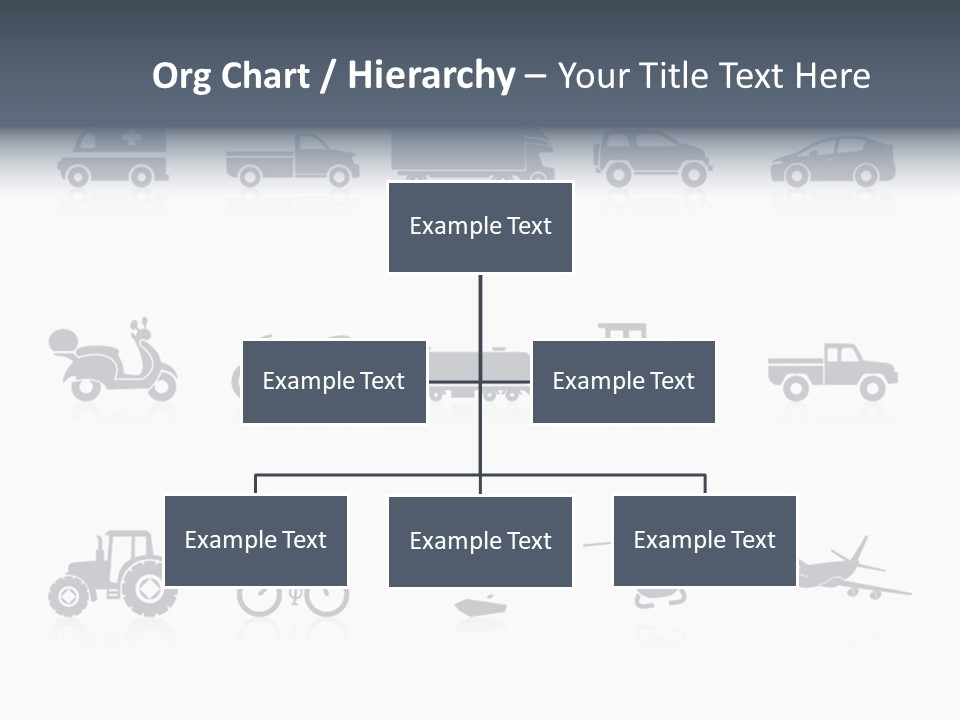 Org Chart / Hierarchy – Your Title Text Here

Example Text

Example Text

Example Text

Example Text

Example Text

Example Text